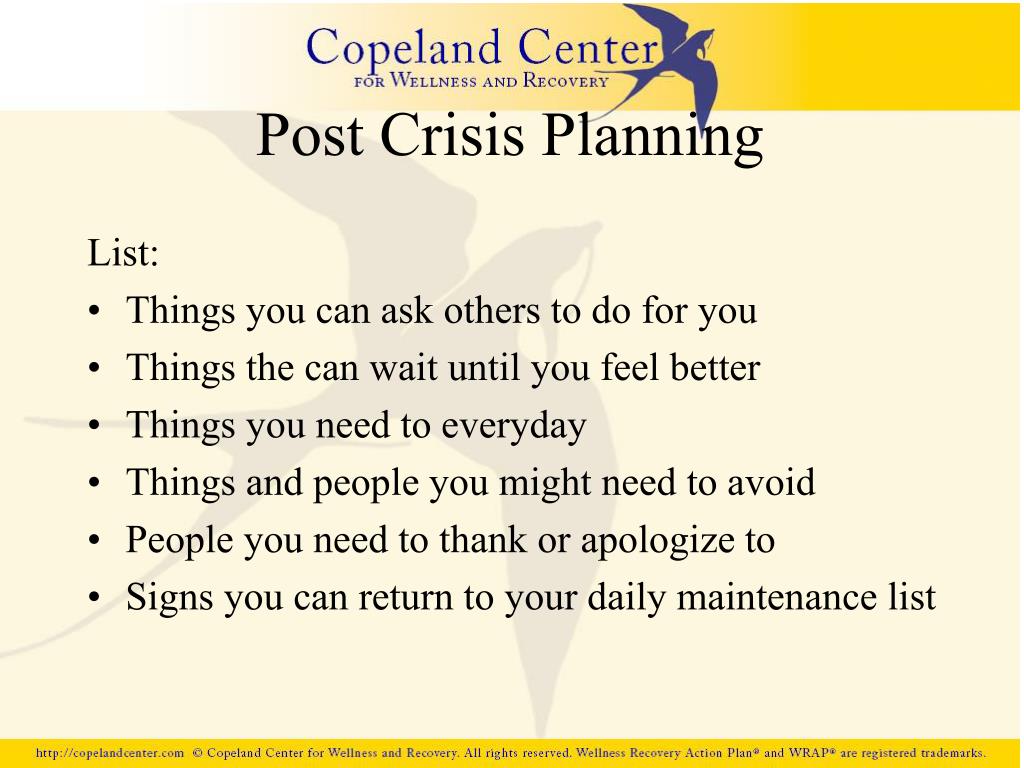 Copeland Center
FOR WELLNESS AND RECOVERY

Post Crisis Planning

List:
• Things you can ask others to do for you
• Things the can wait until you feel better
• Things you need to everyday
• Things and people you might need to avoid
• People you need to thank or apologize to
• Signs you can return to your daily maintenance list

http://copelandcenter.com © Copeland Center for Wellness and Recovery. All rights reserved. Wellness Recovery Action Plan® and WRAP® are registered trademarks.